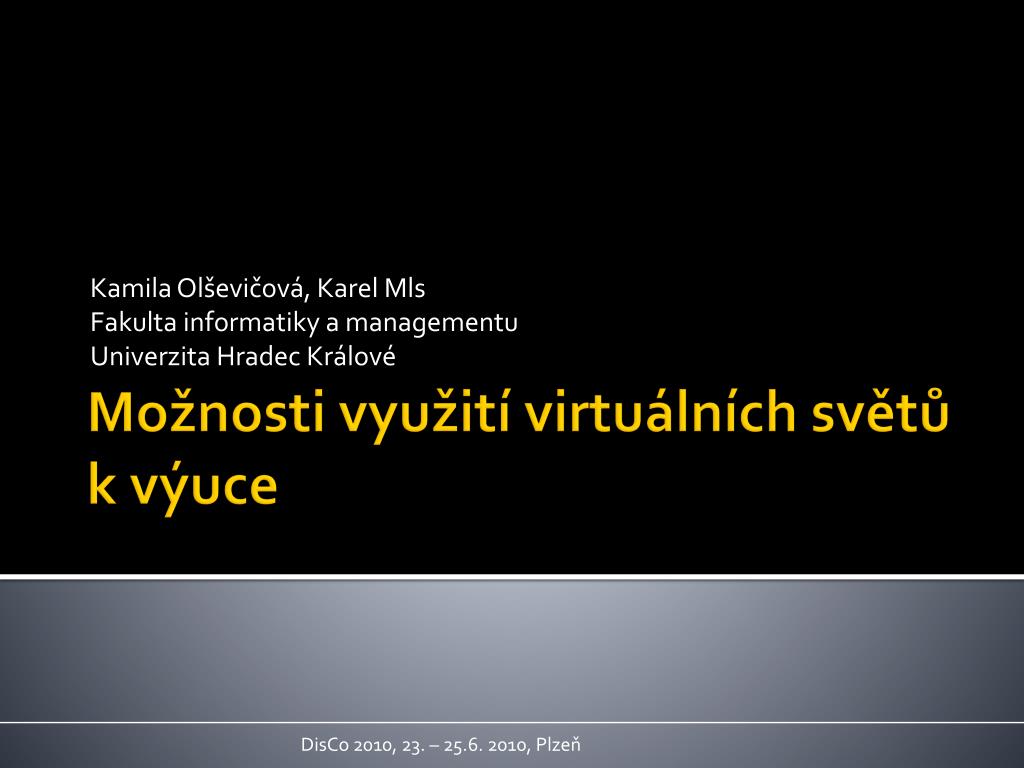 Kamila Olševičová, Karel Mls
Fakulta informatiky a managementu
Univerzita Hradec Králové

Možnosti využití virtuálních světů k výuce

DisCo 2010, 23. – 25.6. 2010, Plzeň